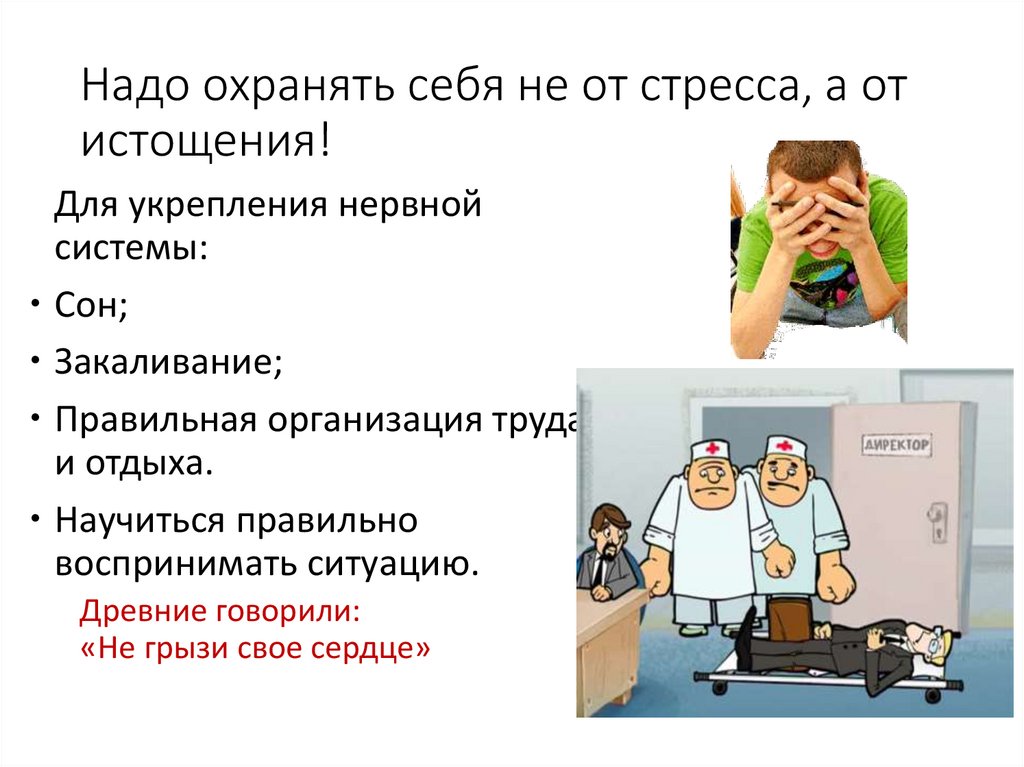 Надо охранять себя не от стресса, а от истощения!

Для укрепления нервной системы:

• Сон;
• Закаливание;
• Правильная организация труда и отдыха.
• Научиться правильно воспринимать ситуацию.

Древние говорили:
«Не грызи свое сердце»

ДИРЕКТОР